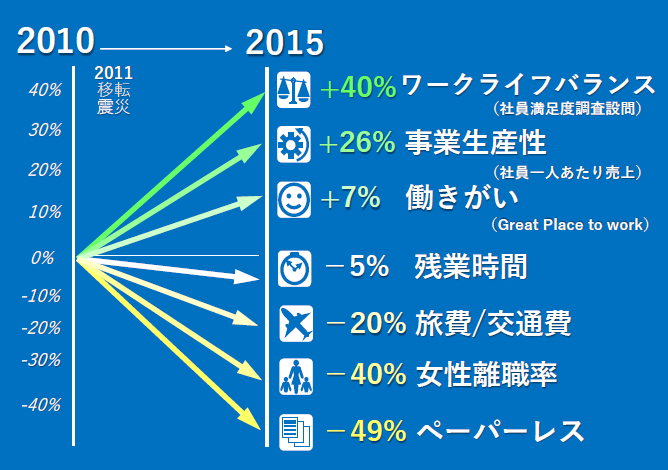 2010 2015

2011
移転
震災

40%
30%
20%
10%
0%
-10%
-20%
-30%
-40%

+40% ワークライフバランス
（社員満足度調査設問）

+26% 事業生産性
（社員一人あたり売上）

+7% 働きがい
（Great Place to work）

－5% 残業時間

－20% 旅費/交通費

－40% 女性離職率

－49% ペーパーレス